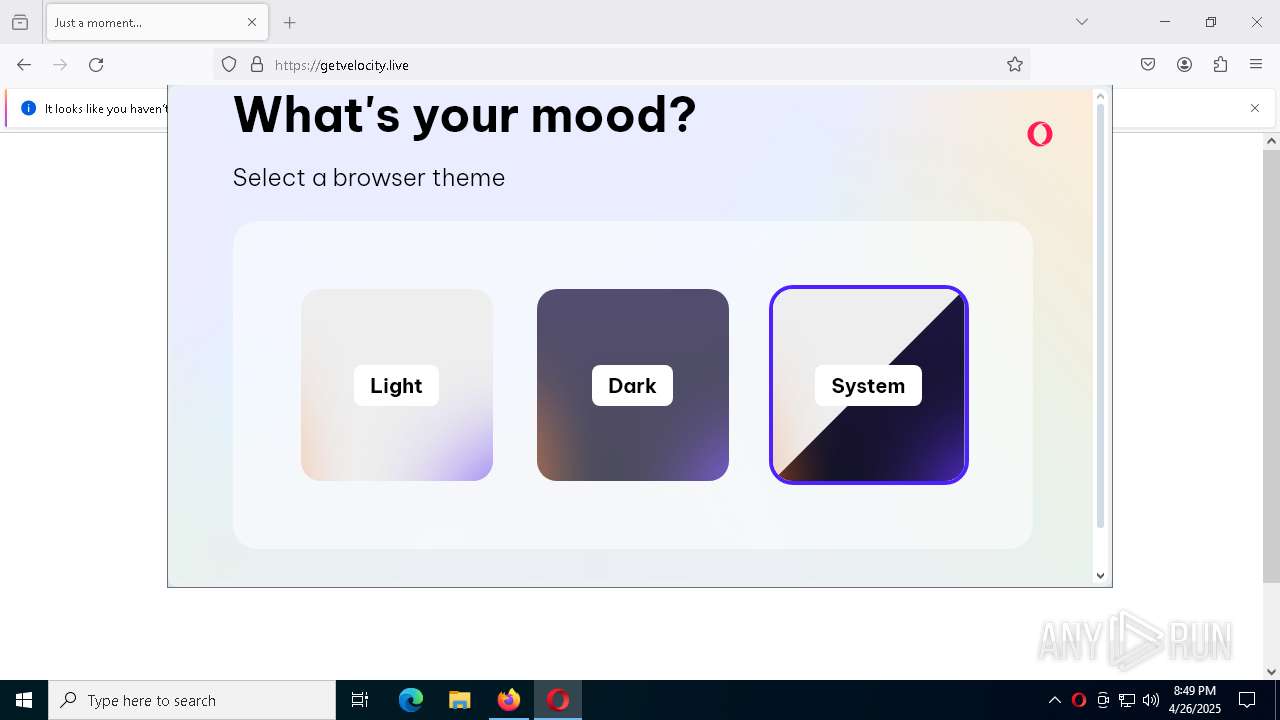 Just a moment...

https://getvelocity.live

It looks like you haven't

What's your mood?

Select a browser theme

Light

Dark

System

ANY RUN

Type here to search

8:49 PM
4/26/2025